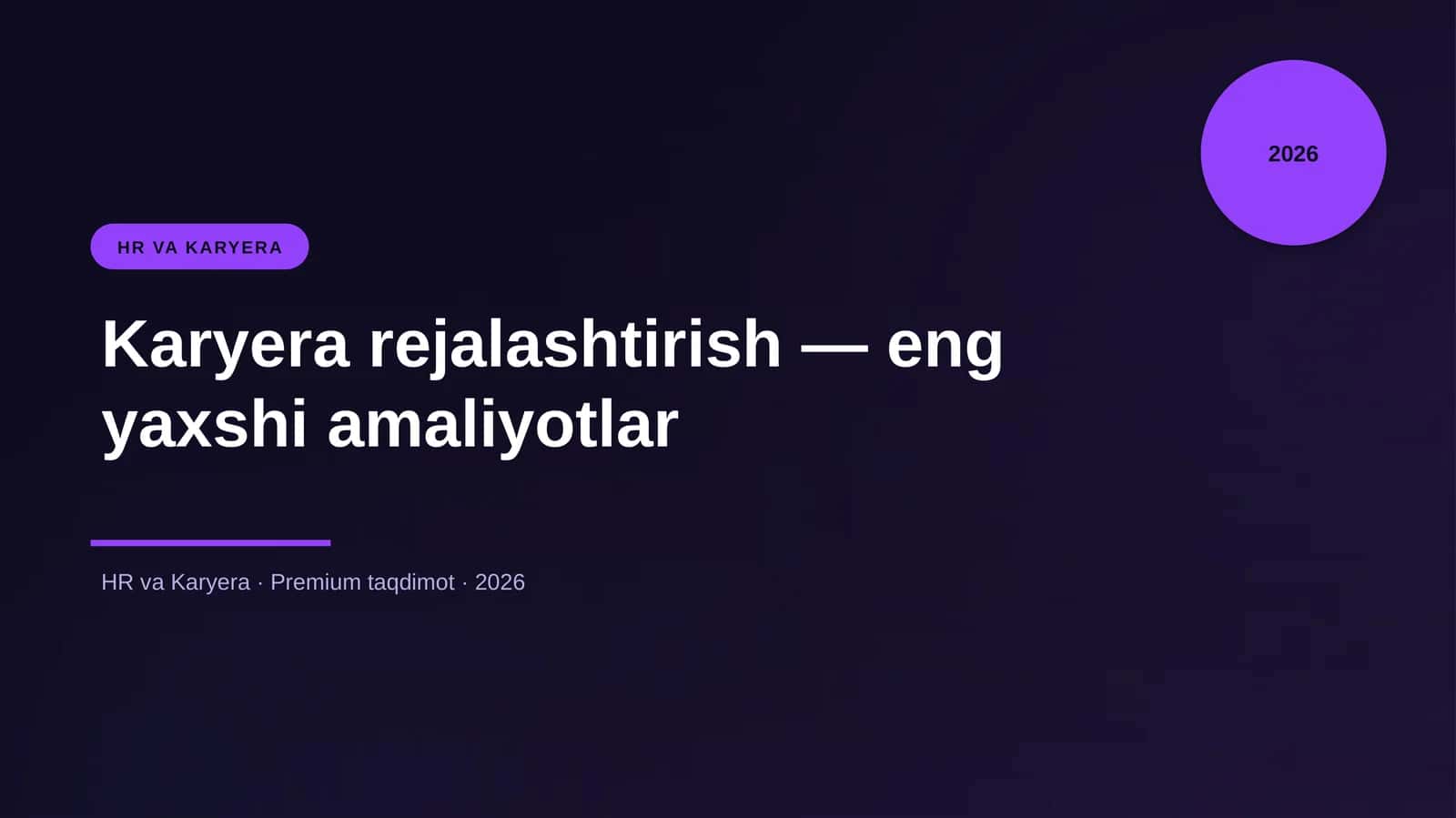 2026

HR VA KARYERA

Karyera rejalashtirish — eng yaxshi amaliyotlar

HR va Karyera · Premium taqdimot · 2026